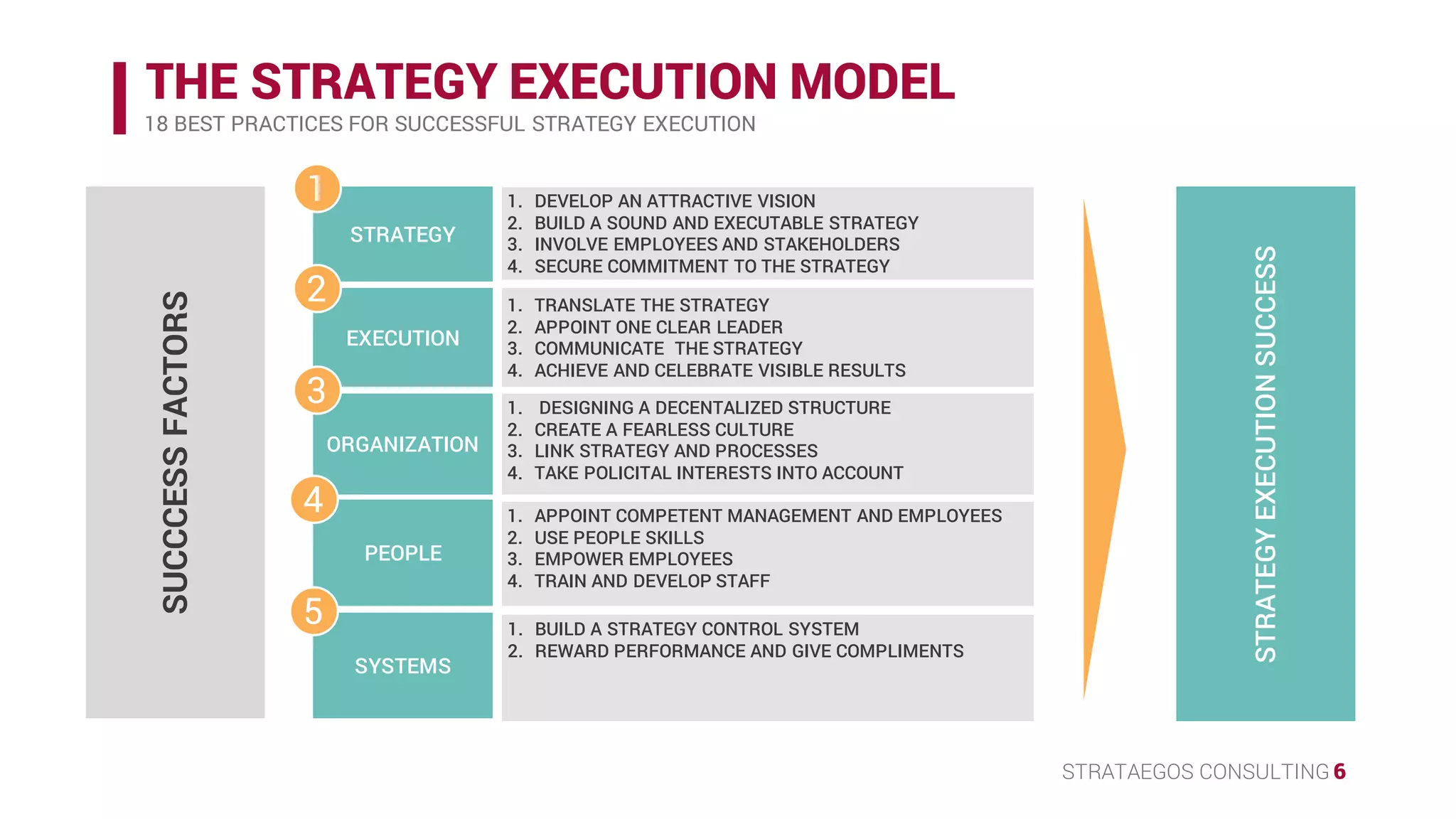 THE STRATEGY EXECUTION MODEL
18 BEST PRACTICES FOR SUCCESSFUL STRATEGY EXECUTION

SUCCESS FACTORS

1
STRATEGY
1. DEVELOP AN ATTRACTIVE VISION
2. BUILD A SOUND AND EXECUTABLE STRATEGY
3. INVOLVE EMPLOYEES AND STAKEHOLDERS
4. SECURE COMMITMENT TO THE STRATEGY

2
EXECUTION
1. TRANSLATE THE STRATEGY
2. APPOINT ONE CLEAR LEADER
3. COMMUNICATE THE STRATEGY
4. ACHIEVE AND CELEBRATE VISIBLE RESULTS

3
ORGANIZATION
1. DESIGNING A DECENTALIZED STRUCTURE
2. CREATE A FEARLESS CULTURE
3. LINK STRATEGY AND PROCESSES
4. TAKE POLICITAL INTERESTS INTO ACCOUNT

4
PEOPLE
1. APPOINT COMPETENT MANAGEMENT AND EMPLOYEES
2. USE PEOPLE SKILLS
3. EMPOWER EMPLOYEES
4. TRAIN AND DEVELOP STAFF

5
SYSTEMS
1. BUILD A STRATEGY CONTROL SYSTEM
2. REWARD PERFORMANCE AND GIVE COMPLIMENTS

STRATEGY EXECUTION SUCCESS

STRATAEGOS CONSULTING 6